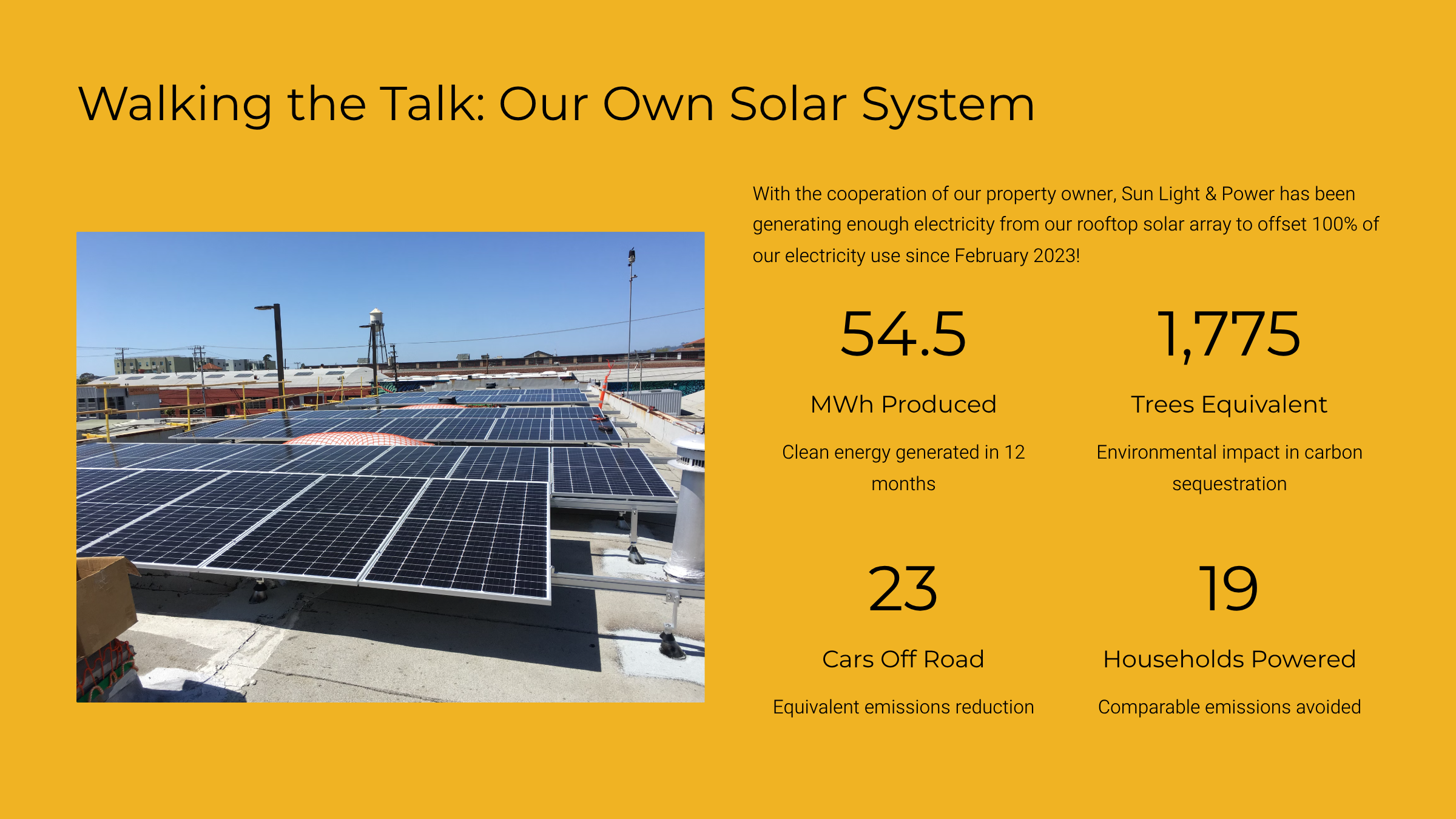 Walking the Talk: Our Own Solar System

With the cooperation of our property owner, Sun Light & Power has been generating enough electricity from our rooftop solar array to offset 100% of our electricity use since February 2023!

54.5

MWh Produced

Clean energy generated in 12 months

1,775

Trees Equivalent

Environmental impact in carbon sequestration

23

Cars Off Road

Equivalent emissions reduction

19

Households Powered

Comparable emissions avoided